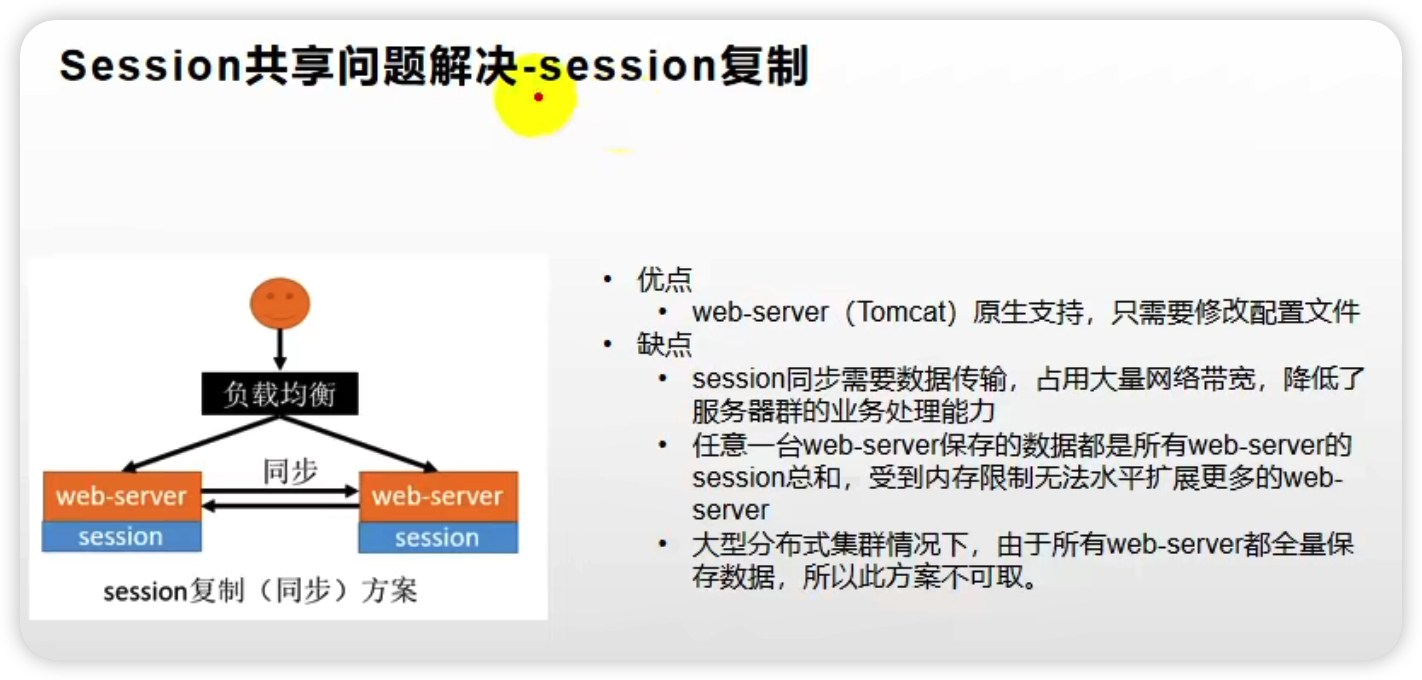 Session共享问题解决-session复制

负载均衡

同步

web-server

session

web-server

session

session复制（同步）方案

- 优点
  - web-server（Tomcat）原生支持，只需要修改配置文件
- 缺点
  - session同步需要数据传输，占用大量网络带宽，降低了服务器群的业务处理能力
  - 任意一台web-server保存的数据都是所有web-server的session总和，受到内存限制无法水平扩展更多的web-server
  - 大型分布式集群情况下，由于所有web-server都全量保存数据，所以此方案不可取。